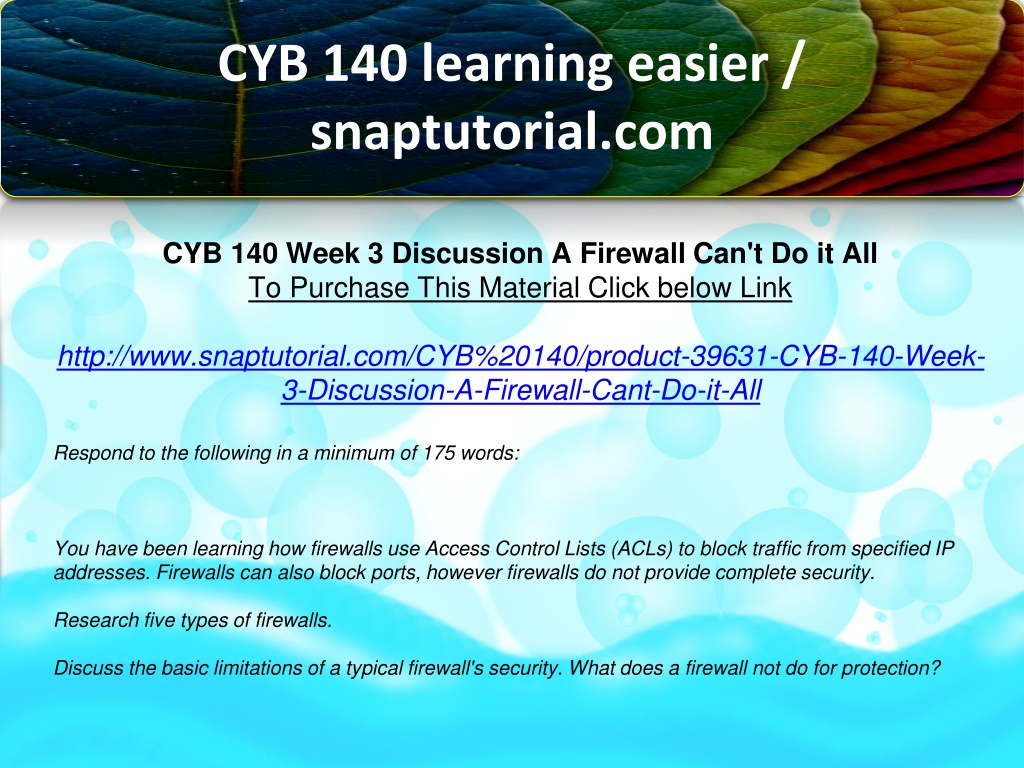 CYB 140 learning easier / snaptutorial.com

CYB 140 Week 3 Discussion A Firewall Can't Do it All
To Purchase This Material Click below Link

http://www.snaptutorial.com/CYB%20140/product-39631-CYB-140-Week-3-Discussion-A-Firewall-Cant-Do-it-All

Respond to the following in a minimum of 175 words:

You have been learning how firewalls use Access Control Lists (ACLs) to block traffic from specified IP addresses. Firewalls can also block ports, however firewalls do not provide complete security.

Research five types of firewalls.

Discuss the basic limitations of a typical firewall's security. What does a firewall not do for protection?